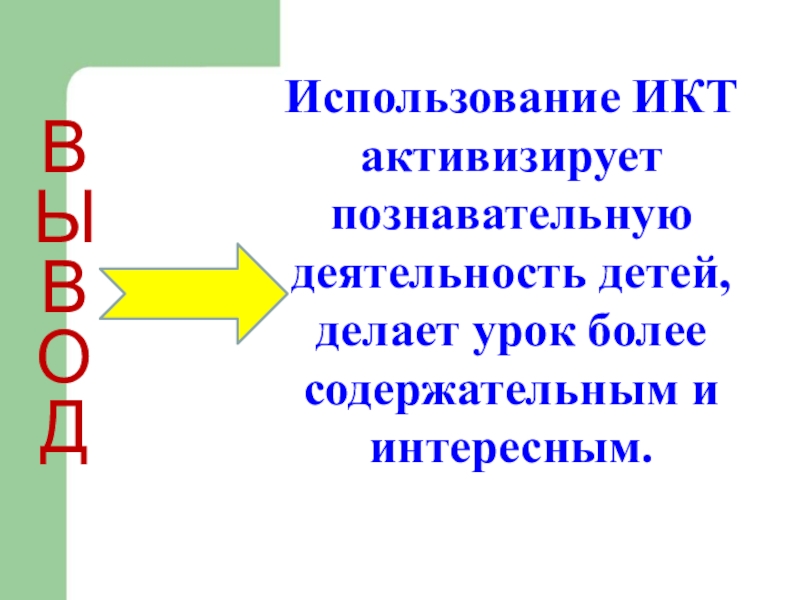 В
Ы
В
О
Д

Использование ИКТ активизирует познавательную деятельность детей, делает урок более содержательным и интересным.